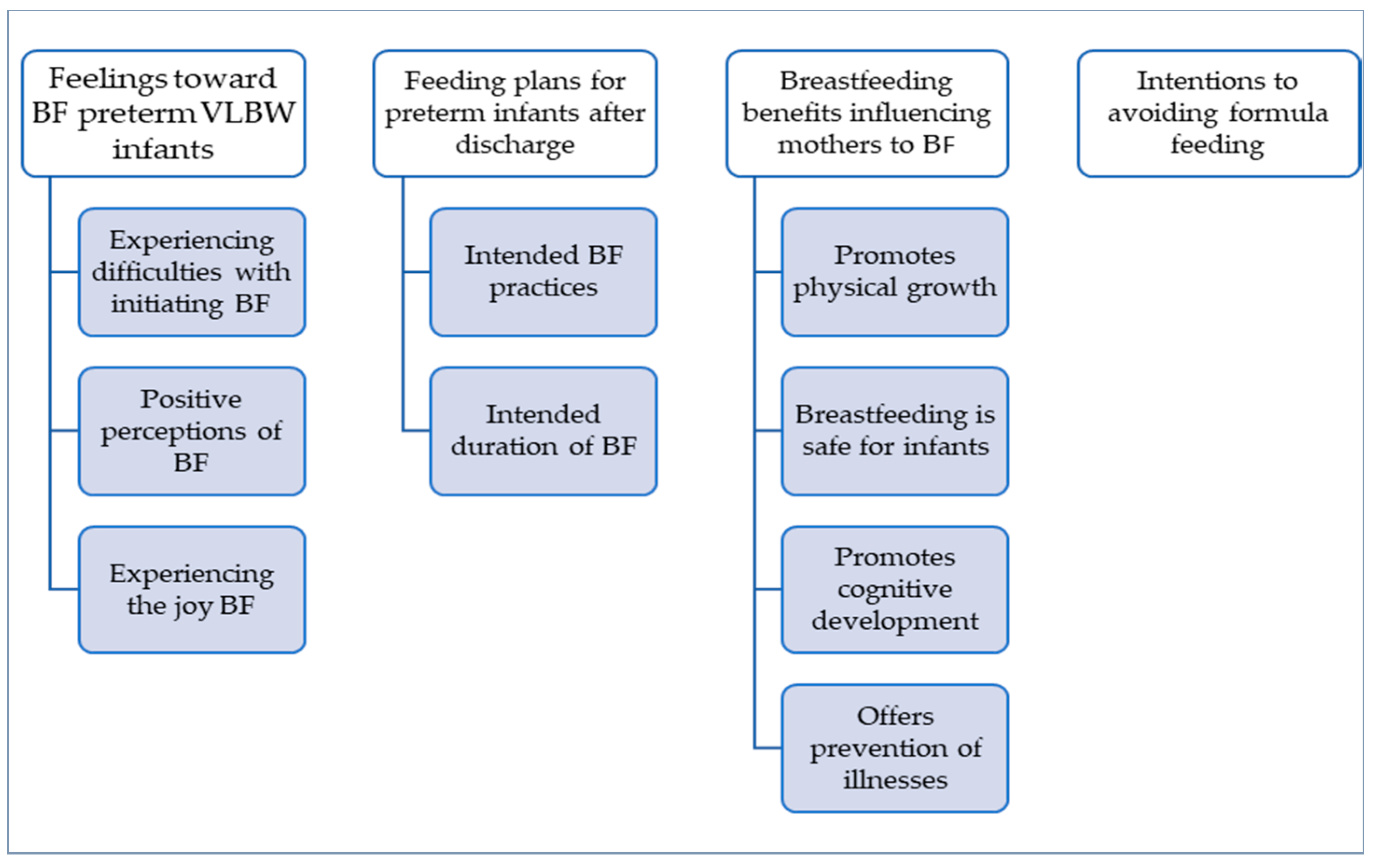 Feelings toward BF preterm VLBW infants

Experiencing difficulties with initiating BF

Positive perceptions of BF

Experiencing the joy BF

Feeding plans for preterm infants after discharge

Intended BF practices

Intended duration of BF

Breastfeeding benefits influencing mothers to BF

Promotes physical growth

Breastfeeding is safe for infants

Promotes cognitive development

Offers prevention of illnesses

Intentions to avoiding formula feeding